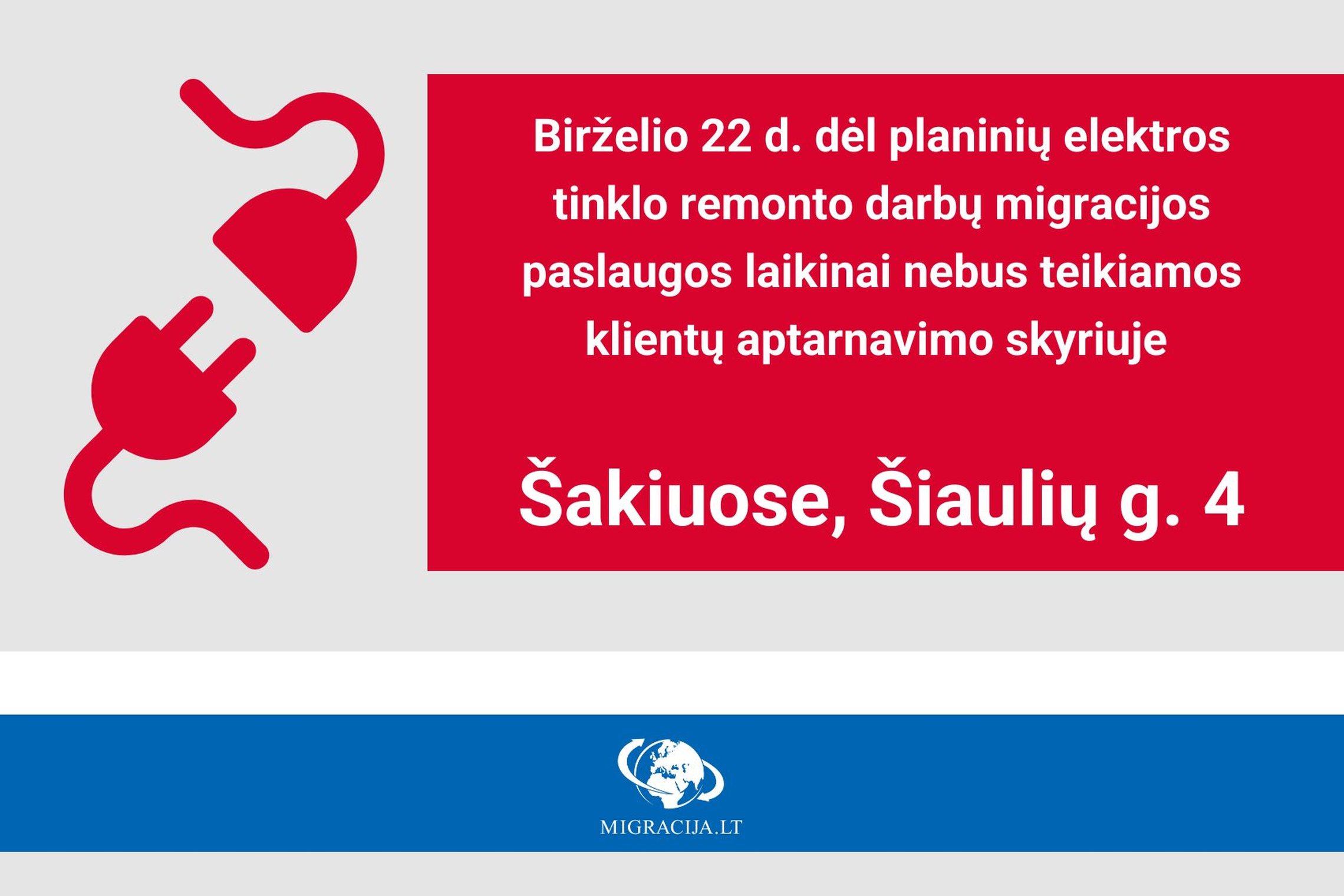 Birželio 22 d. dėl planinių elektros tinklo remonto darbų migracijos paslaugos laikinai nebus teikiamos klientų aptarnavimo skyriuje

Šakiuose, Šiaulių g. 4

MIGRACIJA.LT